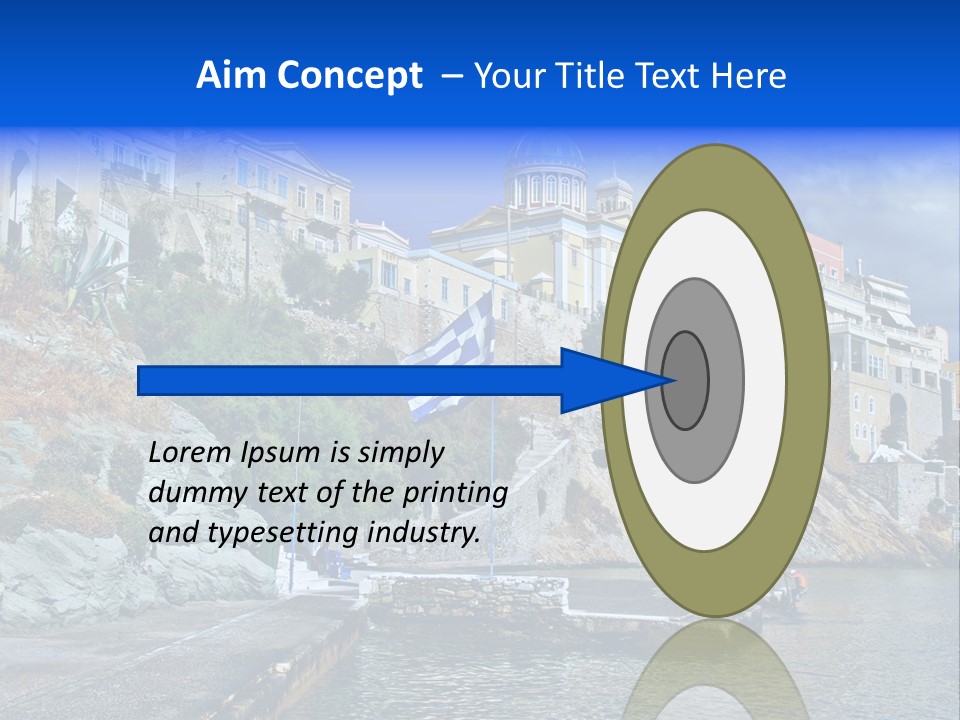 Aim Concept – Your Title Text Here

Lorem Ipsum is simply dummy text of the printing and typesetting industry.